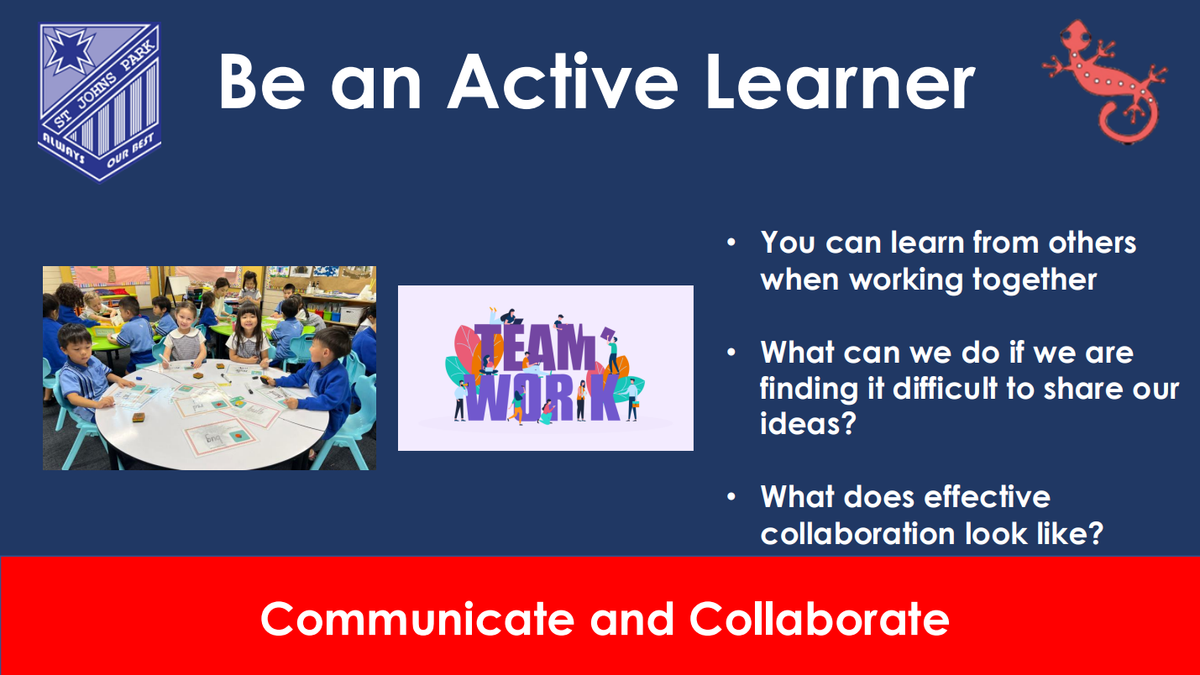 ST JOHNS PARK
ALWAYS OUR BEST

Be an Active Learner

TEAM WORK

• You can learn from others when working together

• What can we do if we are finding it difficult to share our ideas?

• What does effective collaboration look like?

Communicate and Collaborate